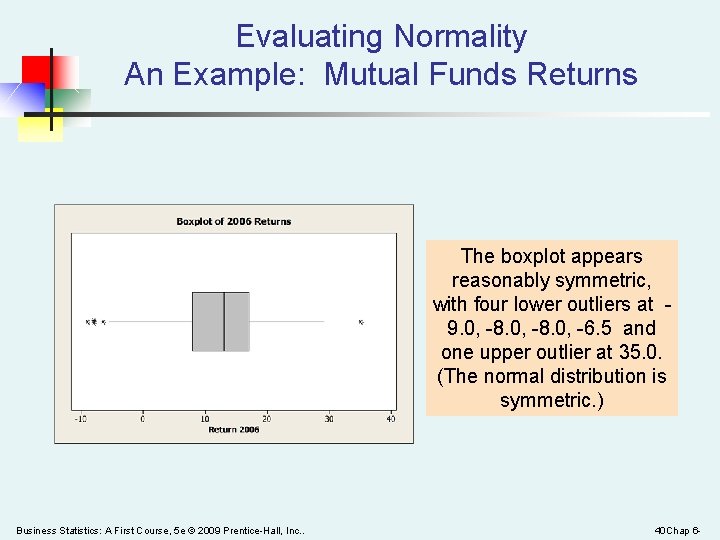 Evaluating Normality
An Example: Mutual Funds Returns

Boxplot of 2006 Returns

-10 0 10 20 30 40
Return 2006

The boxplot appears reasonably symmetric, with four lower outliers at -9.0, -8.0, -8.0, -6.5 and one upper outlier at 35.0. (The normal distribution is symmetric.)

Business Statistics: A First Course, 5e © 2009 Prentice-Hall, Inc..

40Chap 6-